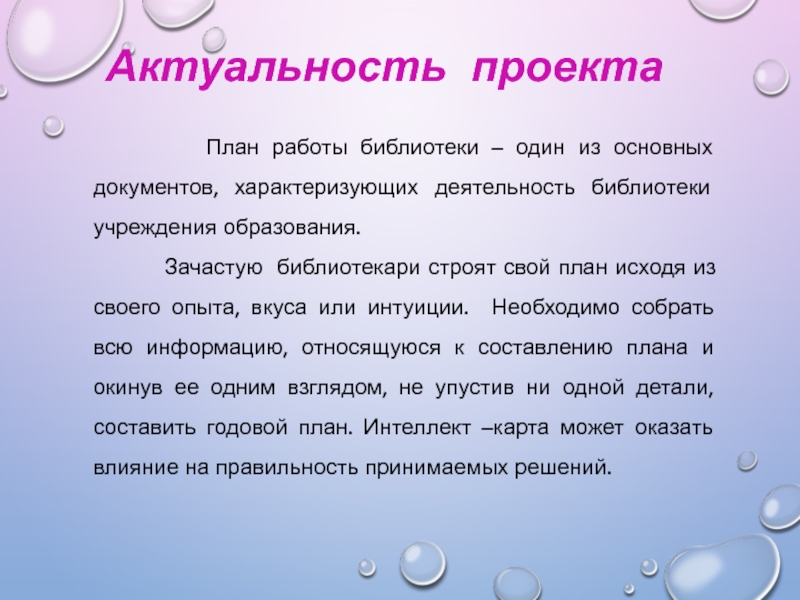 Актуальность проекта

План работы библиотеки – один из основных документов, характеризующих деятельность библиотеки учреждения образования.

Зачастую библиотекари строят свой план исходя из своего опыта, вкуса или интуиции. Необходимо собрать всю информацию, относящуюся к составлению плана и окинув ее одним взглядом, не упустив ни одной детали, составить годовой план. Интеллект –карта может оказать влияние на правильность принимаемых решений.